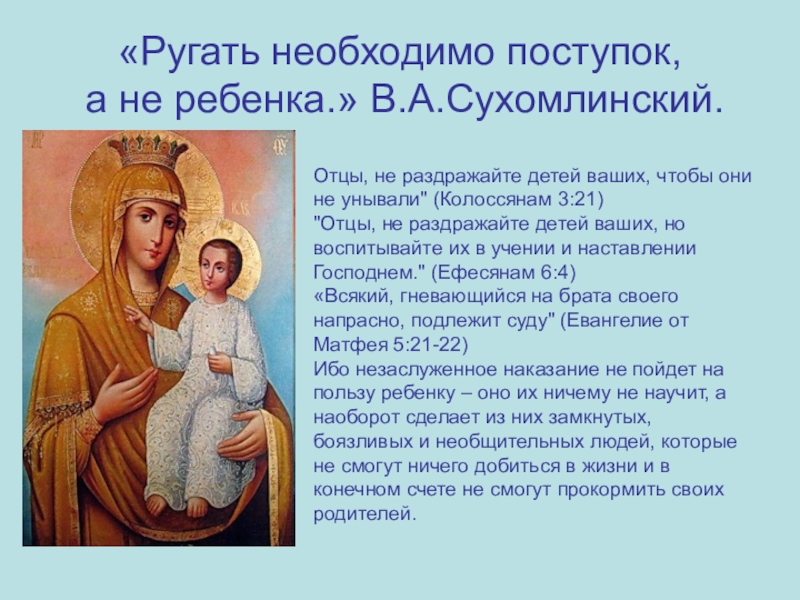 «Ругать необходимо поступок, а не ребенка.» В.А.Сухомлинский.

Отцы, не раздражайте детей ваших, чтобы они не унывали" (Колоссянам 3:21)
"Отцы, не раздражайте детей ваших, но воспитывайте их в учении и наставлении Господнем." (Ефесянам 6:4)
«Всякий, гневающийся на брата своего напрасно, подлежит суду" (Евангелие от Матфея 5:21-22)
Ибо незаслуженное наказание не пойдет на пользу ребенку – оно их ничему не научит, а наоборот сделает из них замкнутых, боязливых и необщительных людей, которые не смогут ничего добиться в жизни и в конечном счете не смогут прокормить своих родителей.